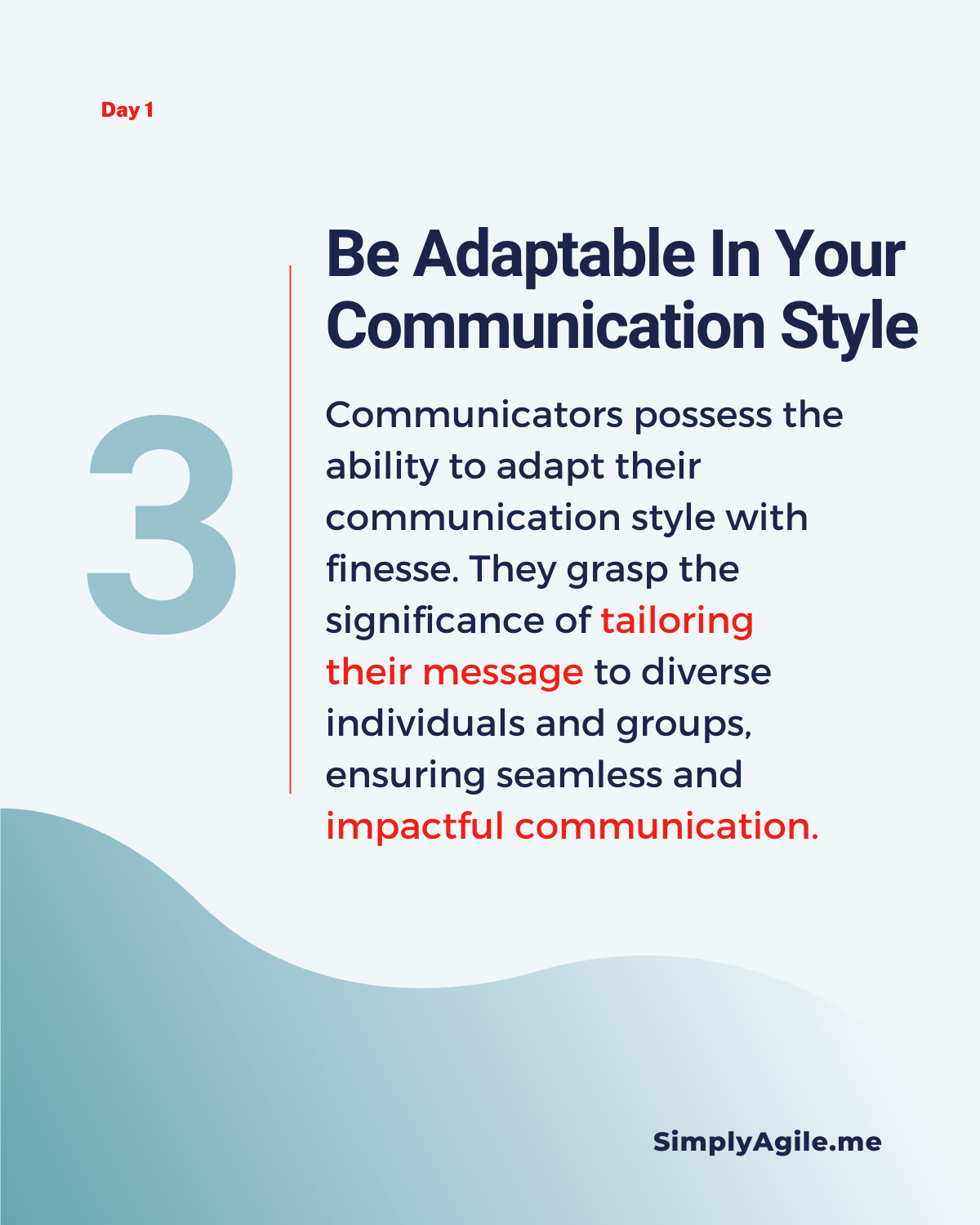 Day 1

3

Be Adaptable In Your Communication Style

Communicators possess the ability to adapt their communication style with finesse. They grasp the significance of tailoring their message to diverse individuals and groups, ensuring seamless and impactful communication.

SimplyAgile.me